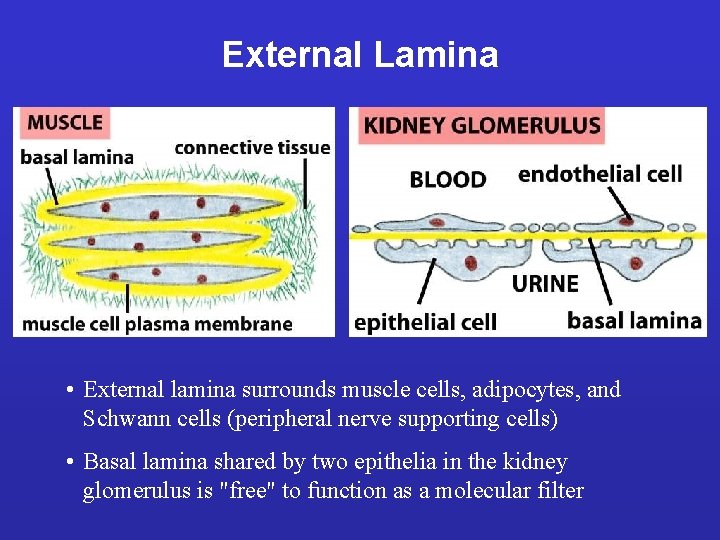 External Lamina

MUSCLE
basal lamina
connective tissue
muscle cell plasma membrane

KIDNEY GLOMERULUS
BLOOD
endothelial cell
URINE
epithelial cell
basal lamina

• External lamina surrounds muscle cells, adipocytes, and Schwann cells (peripheral nerve supporting cells)

• Basal lamina shared by two epithelia in the kidney glomerulus is "free" to function as a molecular filter